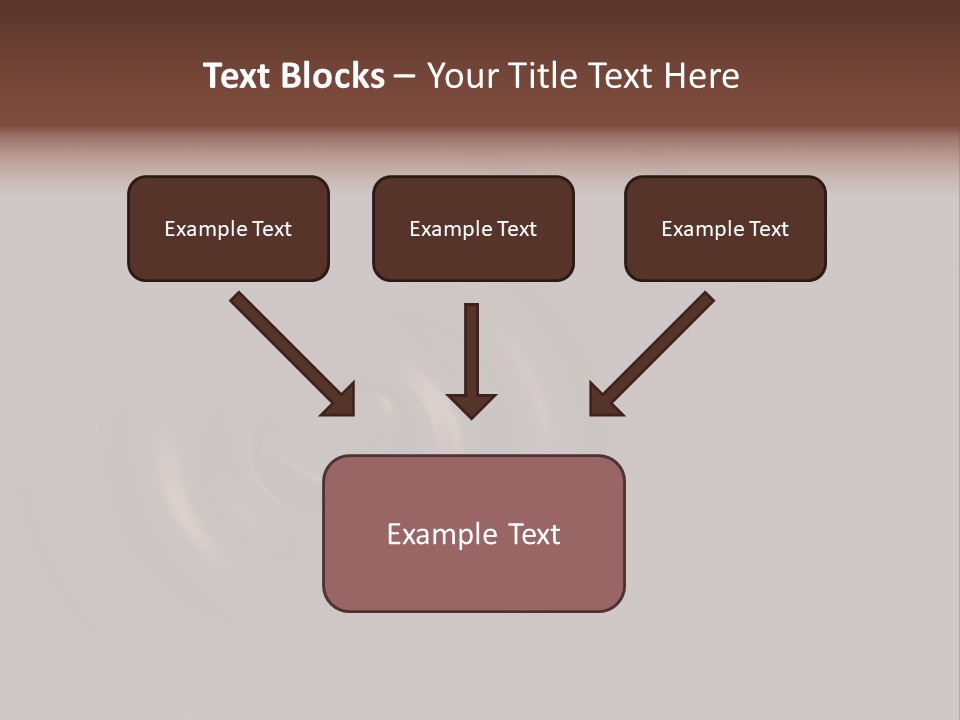 Text Blocks – Your Title Text Here

Example Text

Example Text

Example Text

Example Text